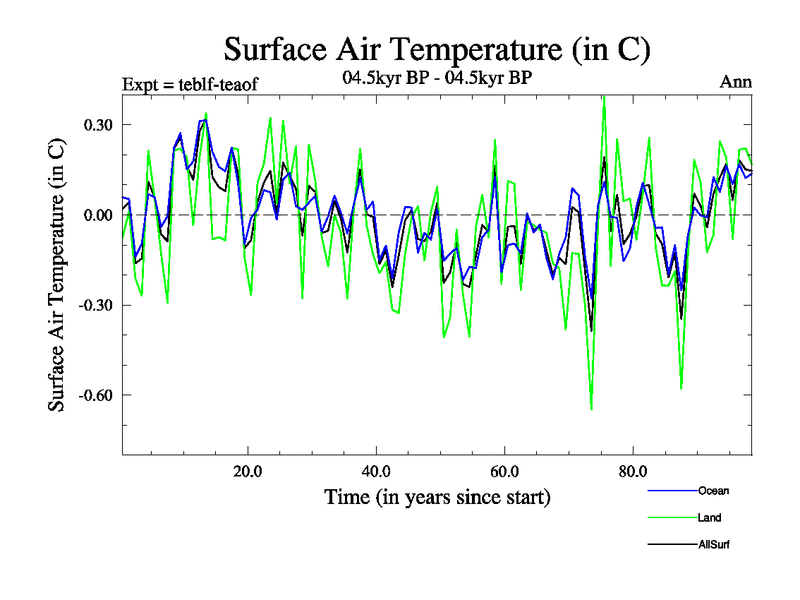 Surface Air Temperature (in C)

Expt = teblf-teaof

04.5kyr BP - 04.5kyr BP

Ann

Surface Air Temperature (in C)

0.30

0.00

-0.30

-0.60

20.0

40.0

60.0

80.0

Time (in years since start)

Ocean

Land

AllSurf